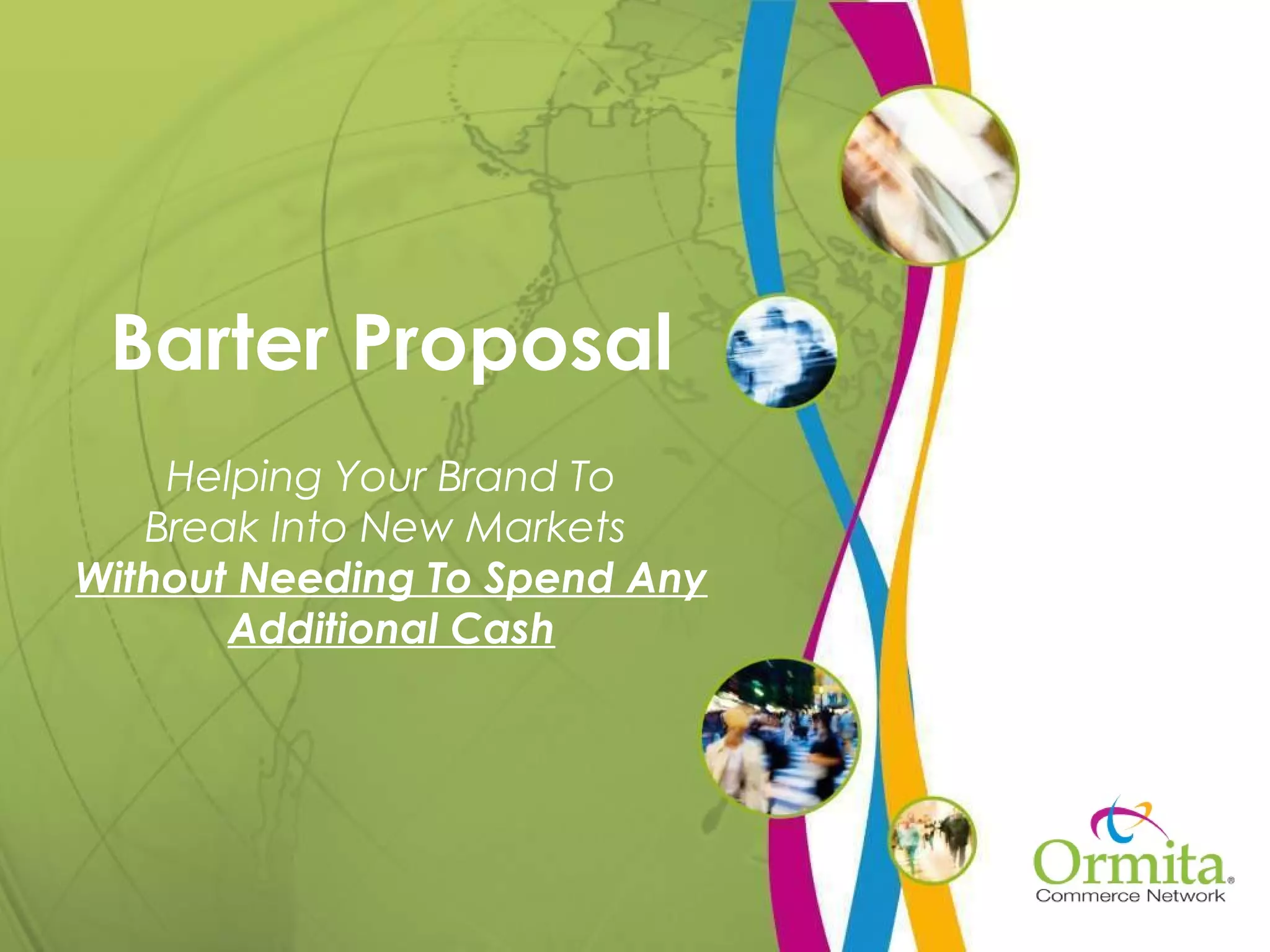 Barter Proposal

Helping Your Brand To Break Into New Markets Without Needing To Spend Any Additional Cash

Ormita®
Commerce Network